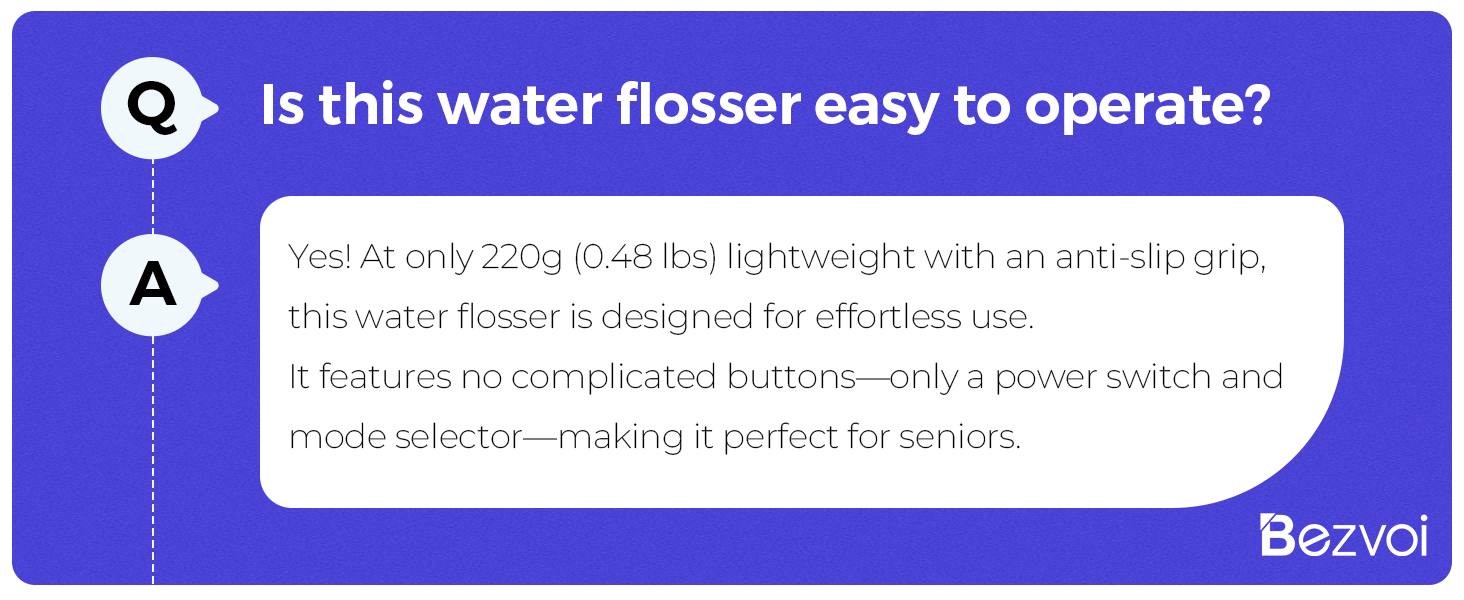 Q

Is this water flosser easy to operate?

A

Yes! At only 220g (0.48 lbs) lightweight with an anti-slip grip, this water flosser is designed for effortless use.
It features no complicated buttons—only a power switch and mode selector—making it perfect for seniors.

Bezvoi